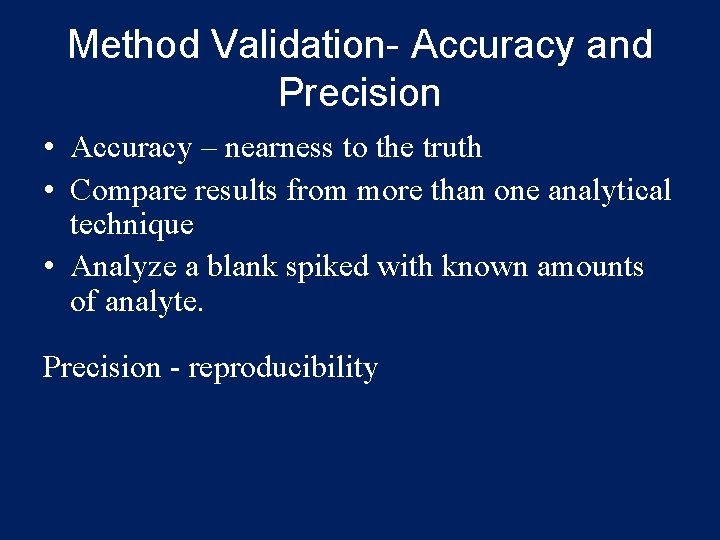 Method Validation- Accuracy and Precision

• Accuracy – nearness to the truth
• Compare results from more than one analytical technique
• Analyze a blank spiked with known amounts of analyte.

Precision - reproducibility